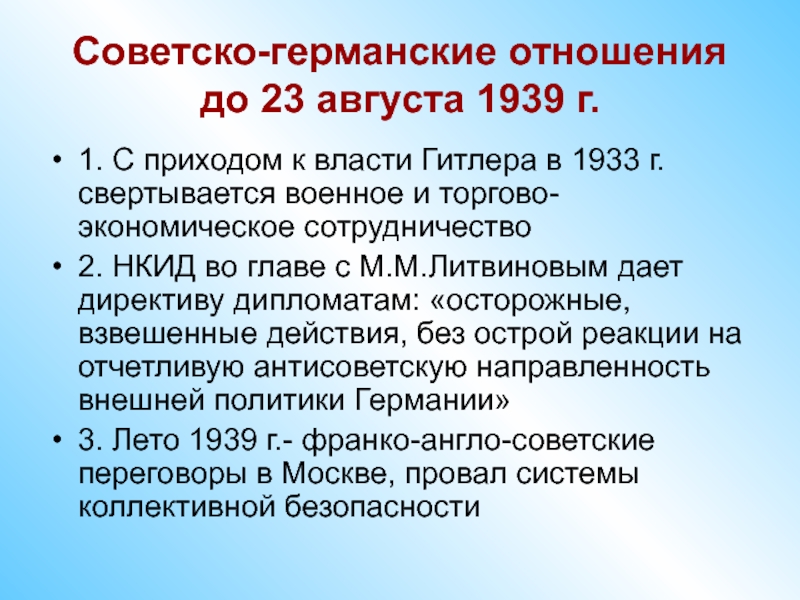 Советско-германские отношения до 23 августа 1939 г.

• 1. С приходом к власти Гитлера в 1933 г. свертывается военное и торгово-экономическое сотрудничество

• 2. НКИД во главе с М.М.Литвиновым дает директиву дипломатам: «осторожные, взвешенные действия, без острой реакции на отчетливую антисоветскую направленность внешней политики Германии»

• 3. Лето 1939 г.- франко-англо-советские переговоры в Москве, провал системы коллективной безопасности